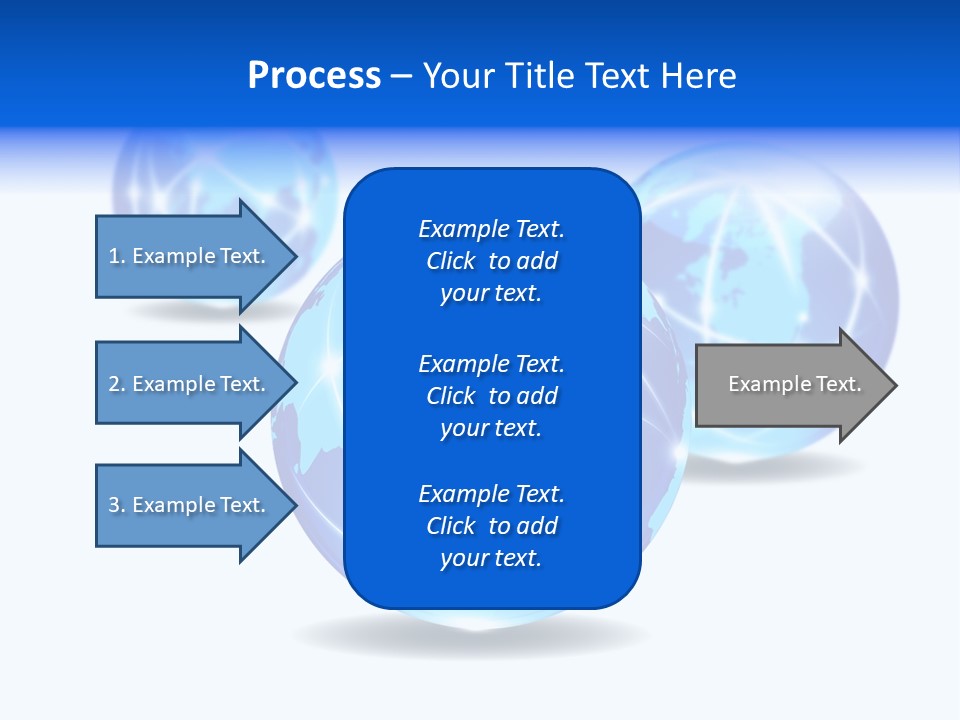 Process – Your Title Text Here

1. Example Text.

2. Example Text.

3. Example Text.

Example Text. Click to add your text.

Example Text. Click to add your text.

Example Text. Click to add your text.

Example Text.